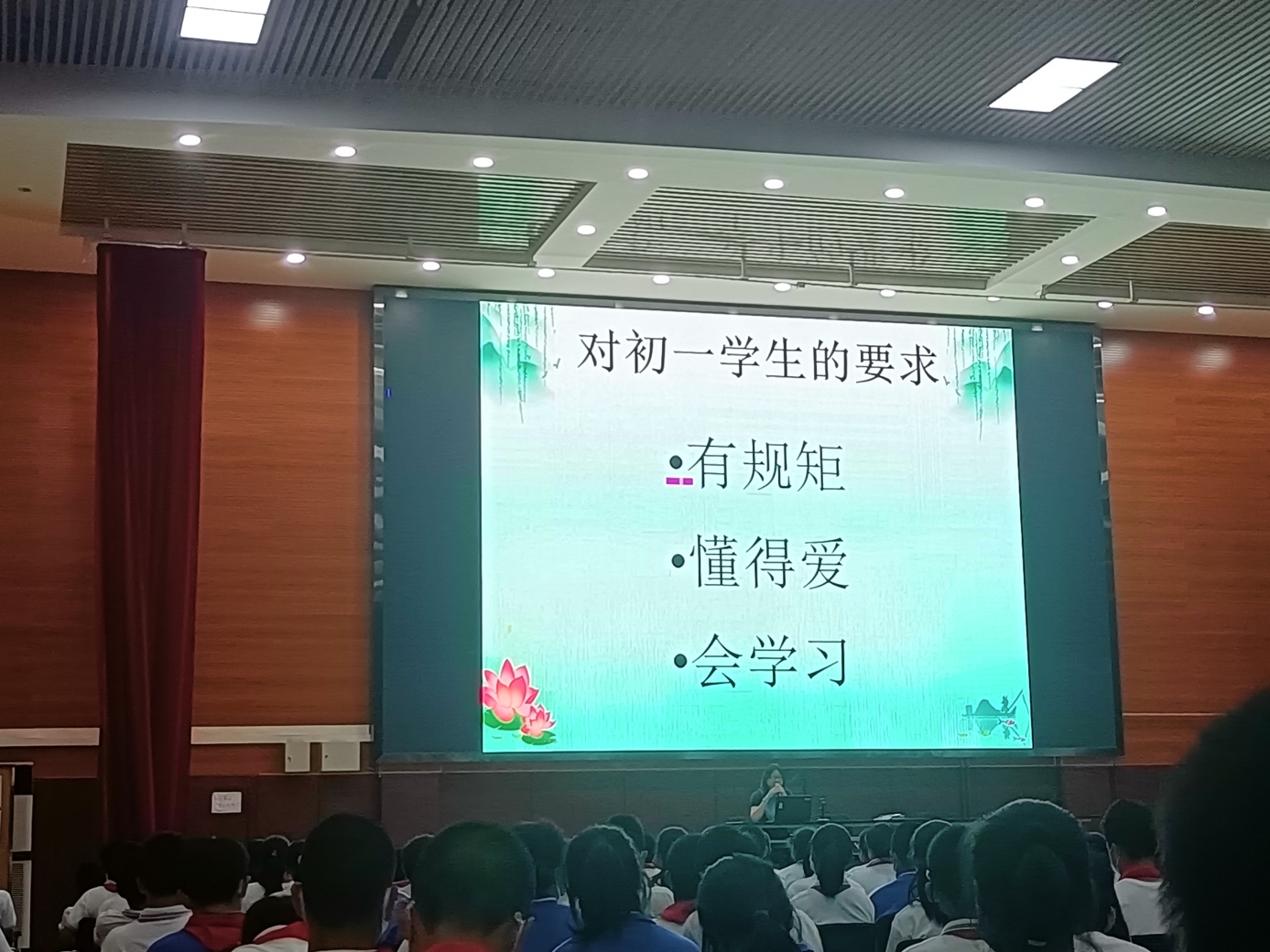 对初一学生的要求

•有规矩

•懂得爱

•会学习